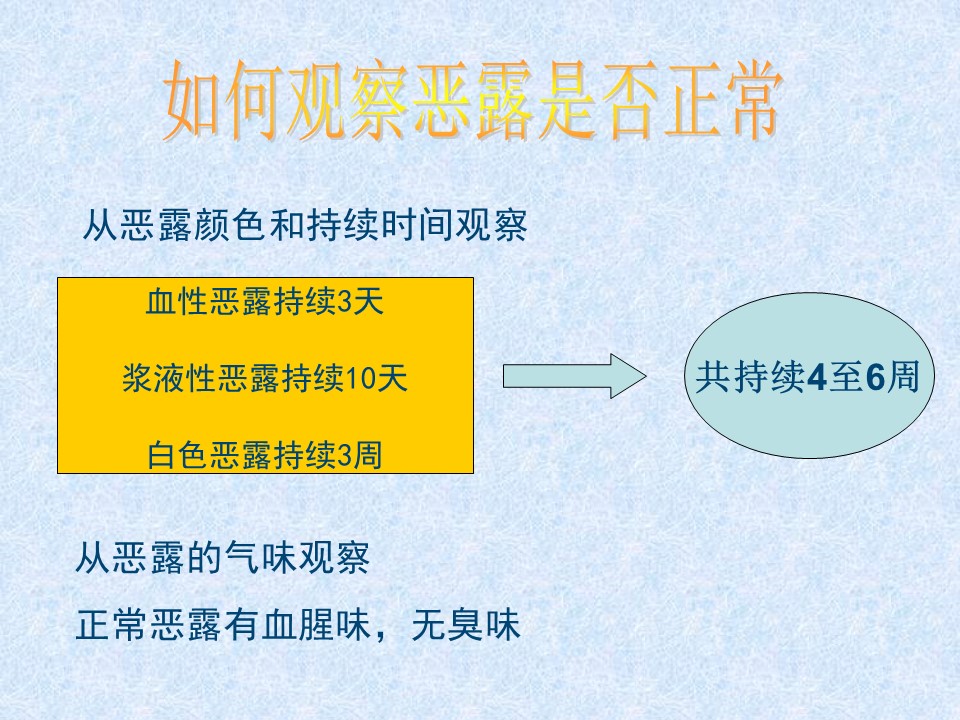 如何观察恶露是否正常

从恶露颜色和持续时间观察

血性恶露持续3天

浆液性恶露持续10天

白色恶露持续3周

共持续4至6周

从恶露的气味观察

正常恶露有血腥味，无臭味